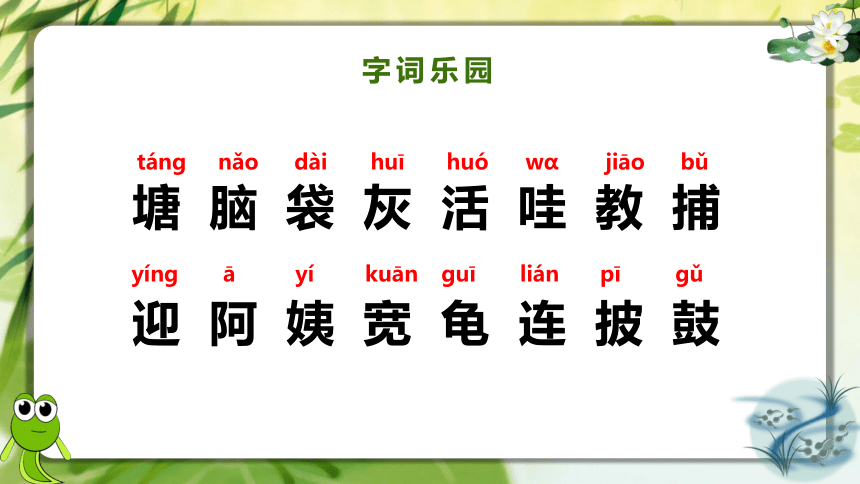 字词乐园

táng nǎo dài huī huó wɑ jiāo bǔ
塘 脑 袋 灰 活 哇 教 捕

yíng ā yí kuān guī lián pī gǔ
迎 阿 姨 宽 龟 连 披 鼓